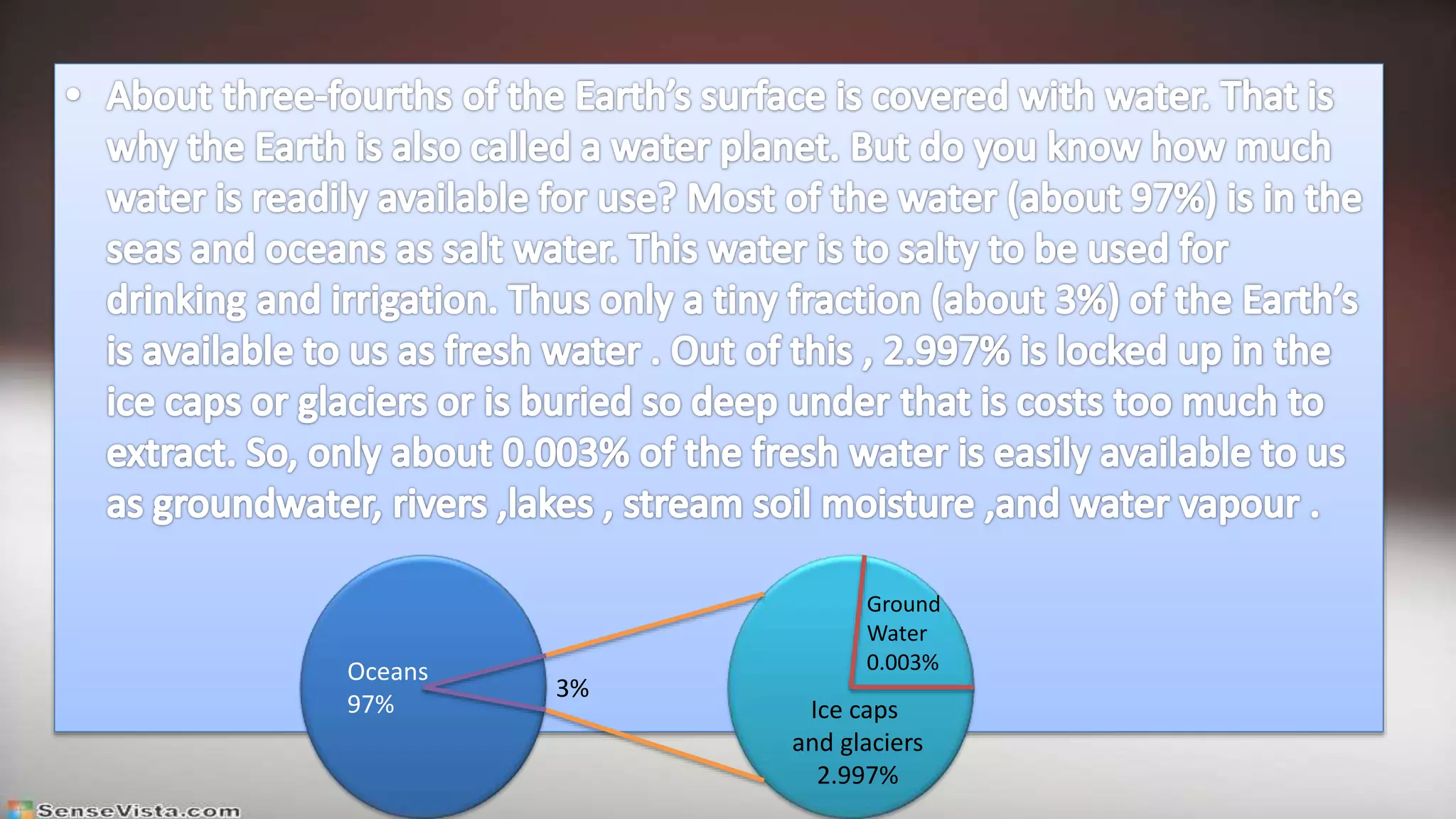 • About three-fourths of the Earth's surface is covered with water. That is why the Earth is also called a water planet. But do you know how much water is readily available for use? Most of the water (about 97%) is in the seas and oceans as salt water. This water is to salty to be used for drinking and irrigation. Thus only a tiny fraction (about 3%) of the Earth's is available to us as fresh water . Out of this , 2.997% is locked up in the ice caps or glaciers or is buried so deep under that is costs too much to extract. So, only about 0.003% of the fresh water is easily available to us as groundwater, rivers ,lakes , stream soil moisture ,and water vapour .

Oceans
97%

3%

Ground
Water
0.003%

Ice caps
and glaciers
2.997%

SenseVista.com